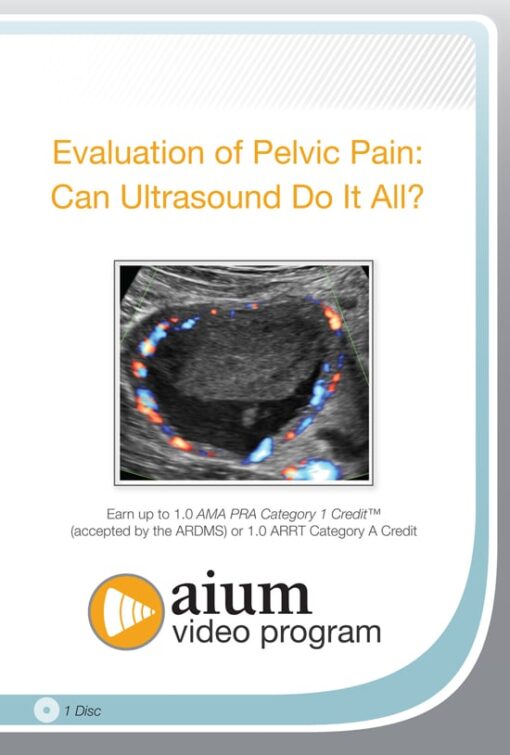 Evaluation of Pelvic Pain: Can Ultrasound Do It All?

Earn up to 1.0 AMA PRA Category 1 Credit™ (accepted by the ARDMS) or 1.0 ARRT Category A Credit

aium
video program

1 Disc